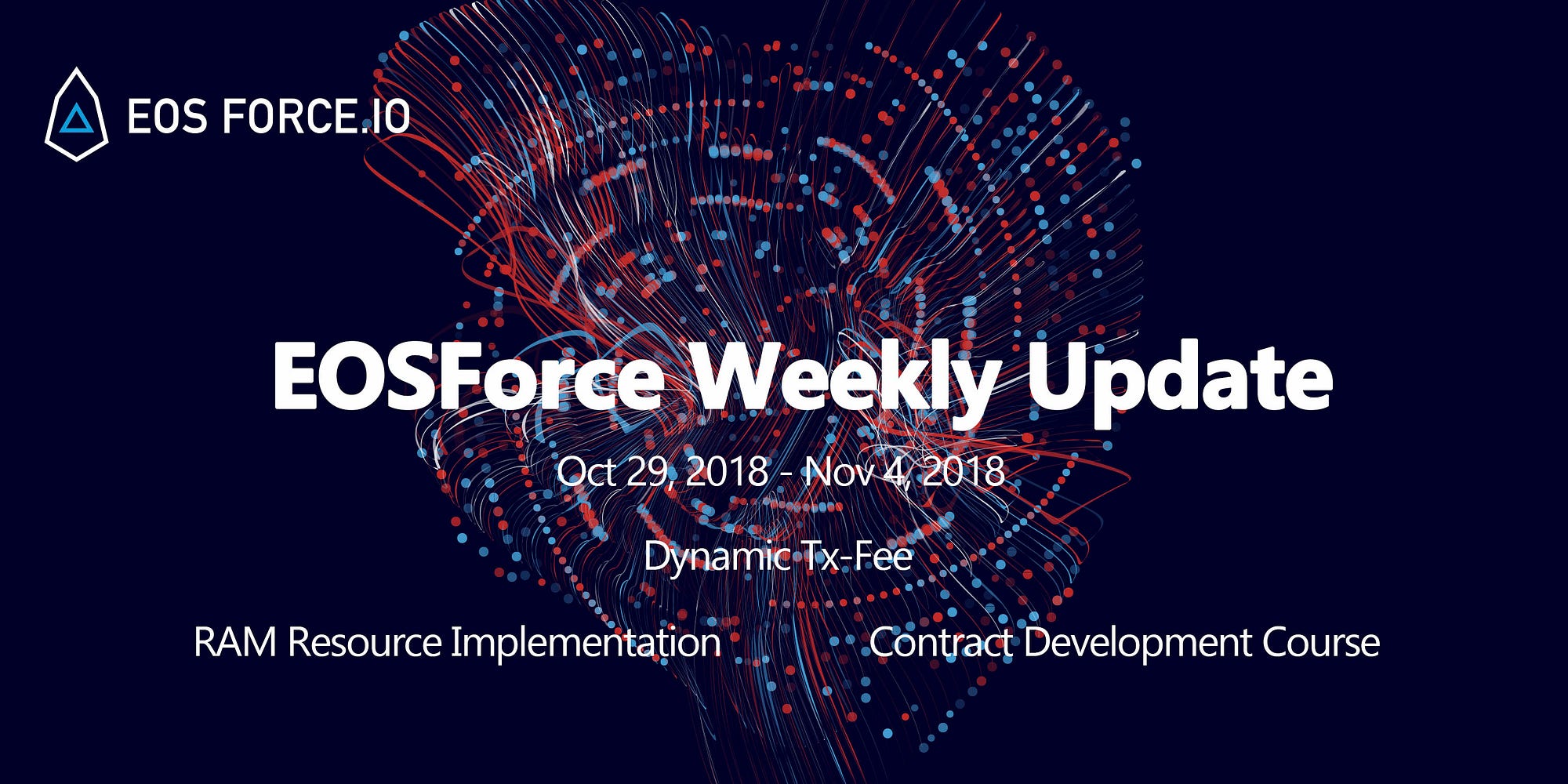 EOS FORCE.IO

EOSForce Weekly Update

Oct 29, 2018 - Nov 4, 2018

Dynamic Tx-Fee

RAM Resource Implementation

Contract Development Course